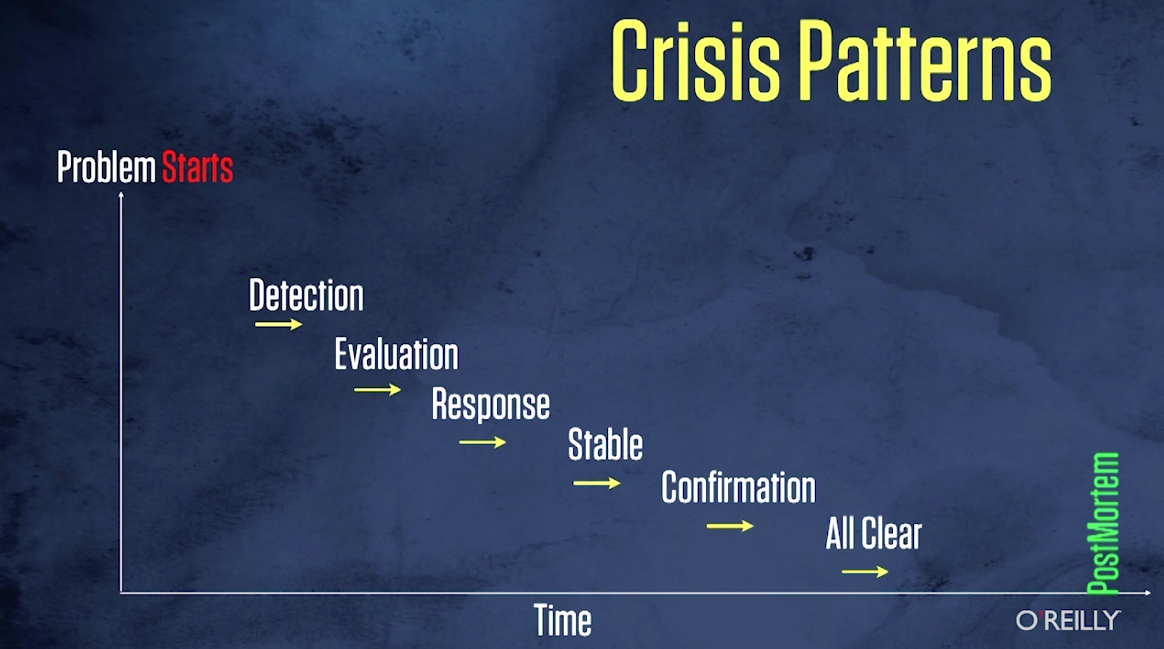 Crisis Patterns

Problem Starts

Detection

Evaluation

Response

Stable

Confirmation

All Clear

PostMortem

Time

O'REILLY